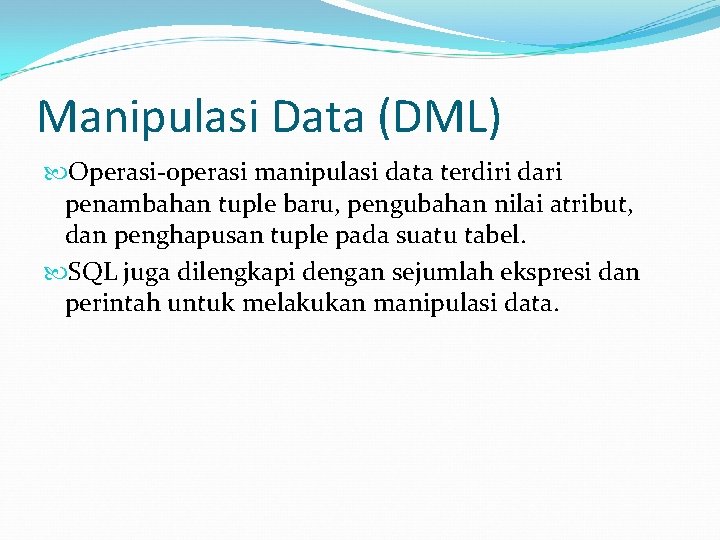 Manipulasi Data (DML)

Operasi-operasi manipulasi data terdiri dari penambahan tuple baru, pengubahan nilai atribut, dan penghapusan tuple pada suatu tabel.

SQL juga dilengkapi dengan sejumlah ekspresi dan perintah untuk melakukan manipulasi data.